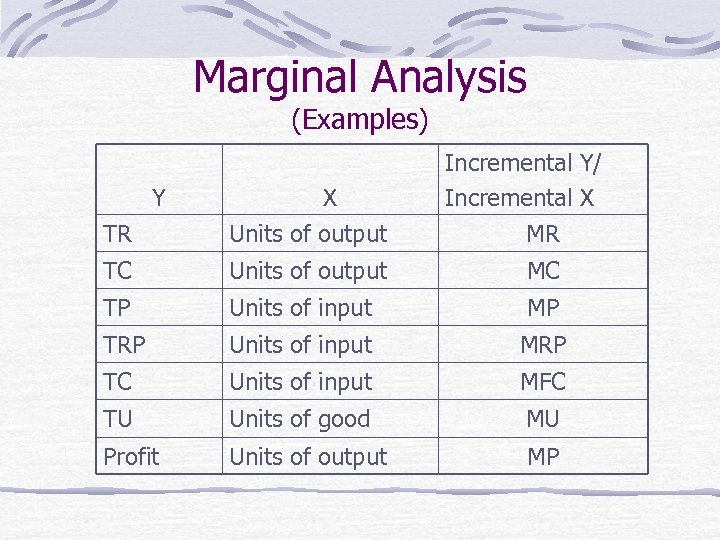 Marginal Analysis
(Examples)

| Y | X | Incremental Y/ Incremental X |
|---|---|---|
| TR | Units of output | MR |
| TC | Units of output | MC |
| TP | Units of input | MP |
| TRP | Units of input | MRP |
| TC | Units of input | MFC |
| TU | Units of good | MU |
| Profit | Units of output | MP |